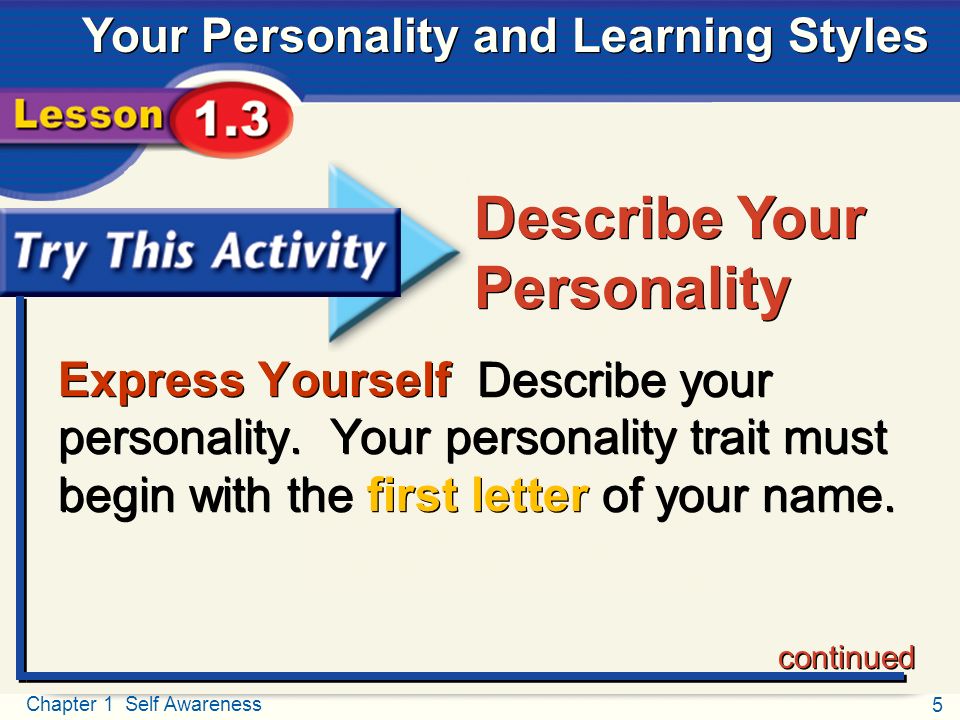 Your Personality and Learning Styles

Lesson 1.3

Try This Activity

Describe Your Personality

Express Yourself Describe your personality. Your personality trait must begin with the first letter of your name.

continued

Chapter 1 Self Awareness

5